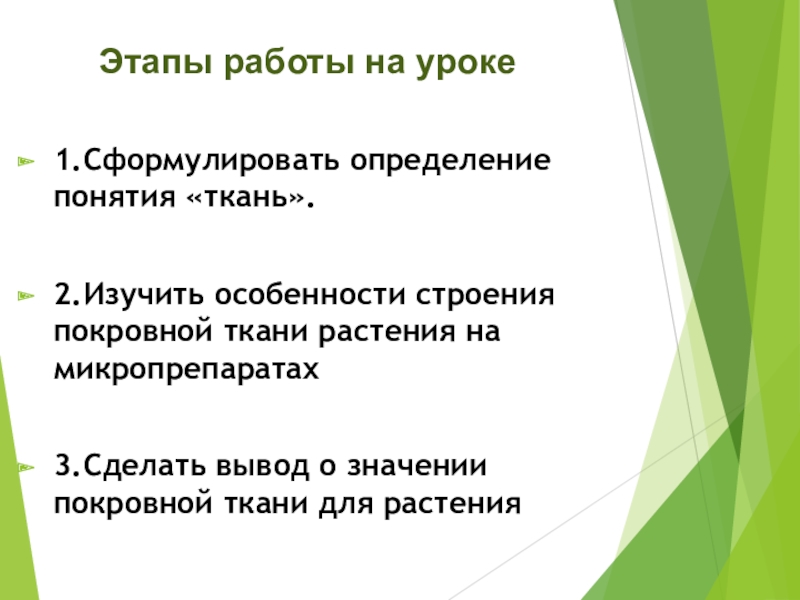 Этапы работы на уроке

1.Сформулировать определение понятия «ткань».

2.Изучить особенности строения покровной ткани растения на микропрепаратах

3.Сделать вывод о значении покровной ткани для растения